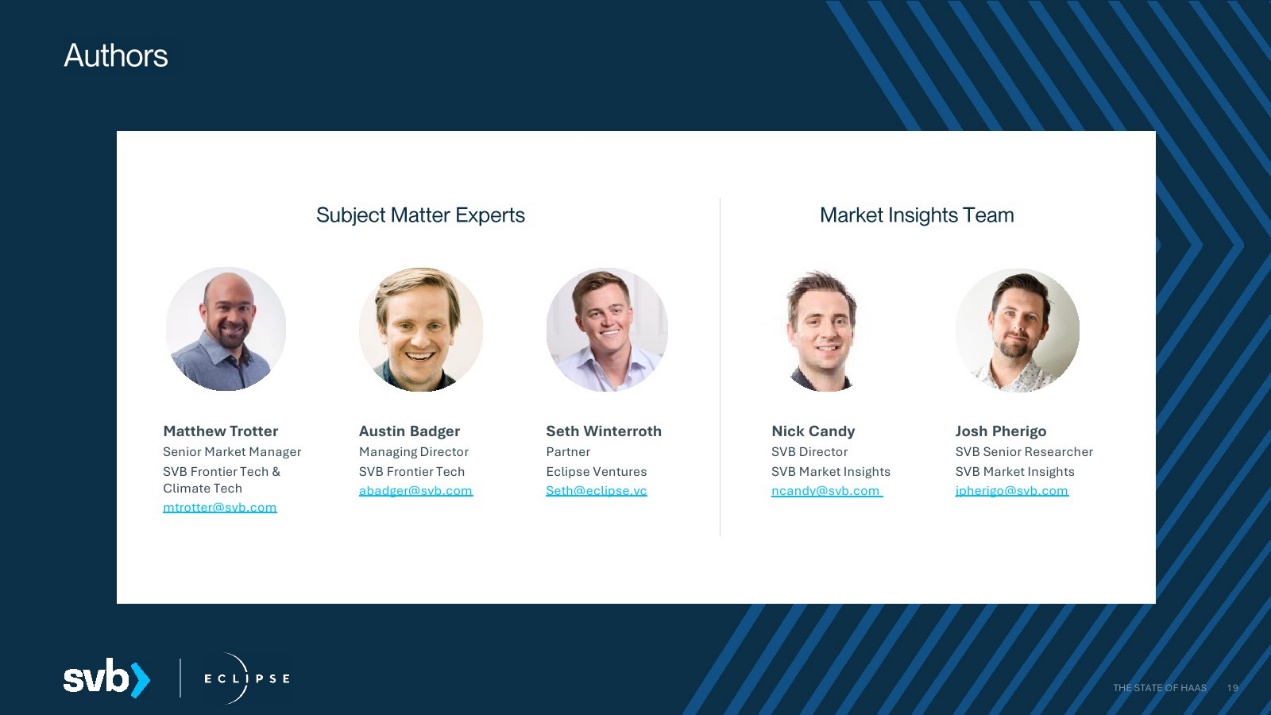 Authors

Subject Matter Experts

Matthew Trotter
Senior Market Manager
SVB Frontier Tech & Climate Tech
mtrotter@svb.com

Austin Badger
Managing Director
SVB Frontier Tech
abadger@svb.com

Seth Winterroth
Partner
Eclipse Ventures
Seth@eclipse.vc

Market Insights Team

Nick Candy
SVB Director
SVB Market Insights
ncandy@svb.com

Josh Pherigo
SVB Senior Researcher
SVB Market Insights
jpherigo@svb.com

svb

ECLIPSE

THE STATE OF HAAS 19